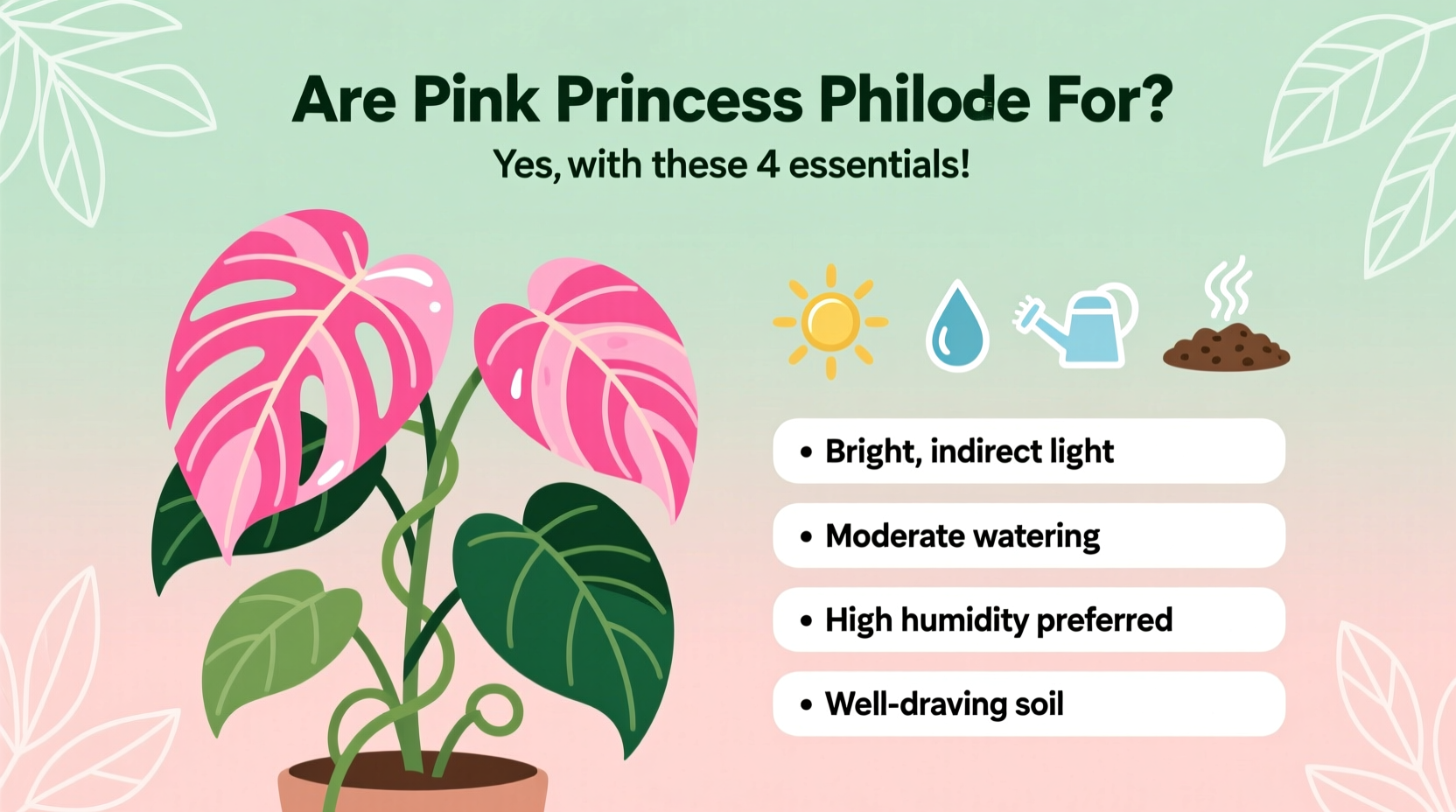 Are Pink Princess Philode For?

Yes, with these 4 essentials!

• Bright, indirect light

• Moderate watering

• High humidity preferred

• Well-draving soil